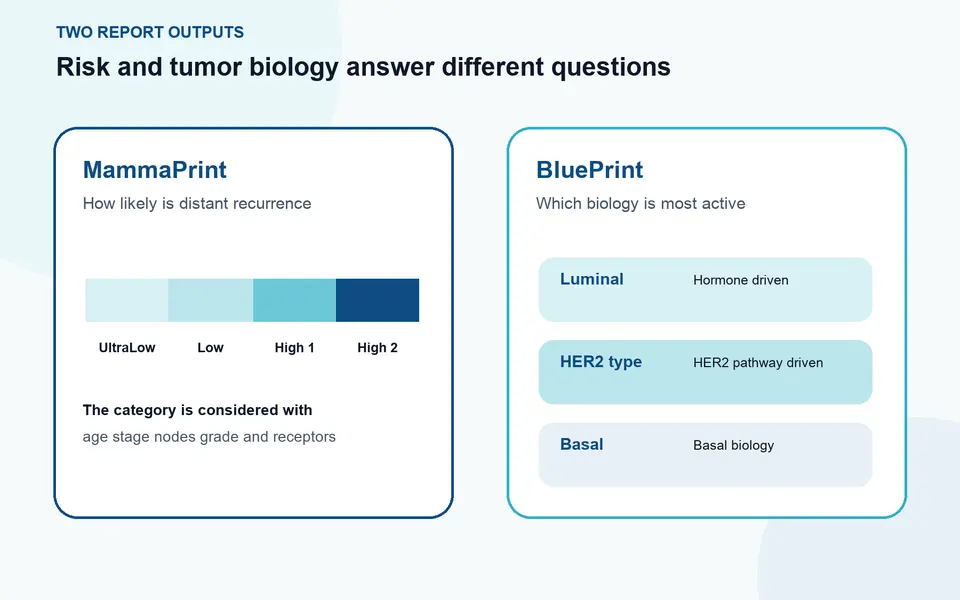 TWO REPORT OUTPUTS

Risk and tumor biology answer different questions

MammaPrint

How likely is distant recurrence

UltraLow

Low

High 1

High 2

The category is considered with

age stage nodes grade and receptors

BluePrint

Which biology is most active

Luminal

Hormone driven

HER2 type

HER2 pathway driven

Basal

Basal biology